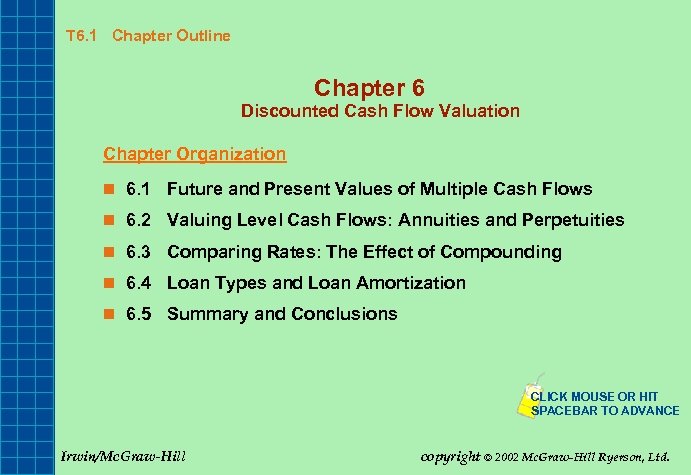 T6.1 Chapter Outline

Chapter 6
Discounted Cash Flow Valuation

Chapter Organization

6.1 Future and Present Values of Multiple Cash Flows

6.2 Valuing Level Cash Flows: Annuities and Perpetuities

6.3 Comparing Rates: The Effect of Compounding

6.4 Loan Types and Loan Amortization

6.5 Summary and Conclusions

CLICK MOUSE OR HIT SPACEBAR TO ADVANCE

Irwin/McGraw-Hill

copyright © 2002 McGraw-Hill Ryerson, Ltd.